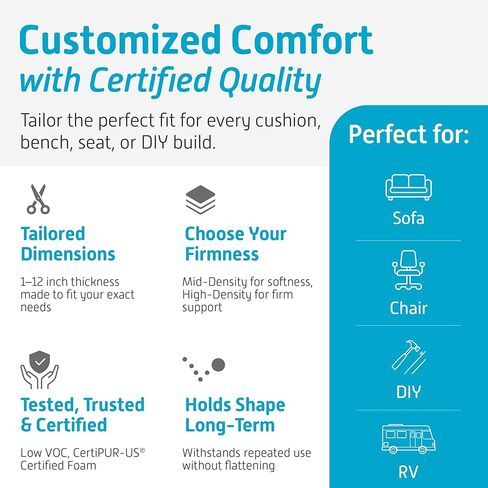 Customized Comfort
with Certified Quality

Tailor the perfect fit for every cushion, bench, seat, or DIY build.

Tailored Dimensions

1–12 inch thickness made to fit your exact needs

Choose Your Firmness

Mid-Density for softness, High-Density for firm support

Tested, Trusted & Certified

Low VOC, CertiPUR-US® Certified Foam

Holds Shape Long-Term

Withstands repeated use without flattening

Perfect for:

Sofa

Chair

DIY

RV